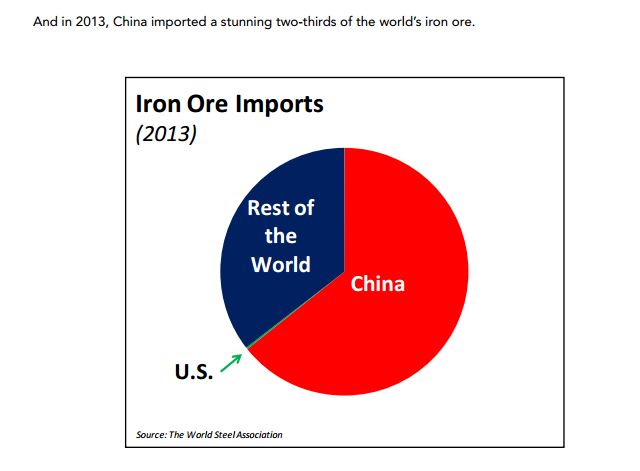 And in 2013, China imported a stunning two-thirds of the world's iron ore.

Iron Ore Imports
(2013)

Rest of the World

China

U.S.

Source: The World Steel Association